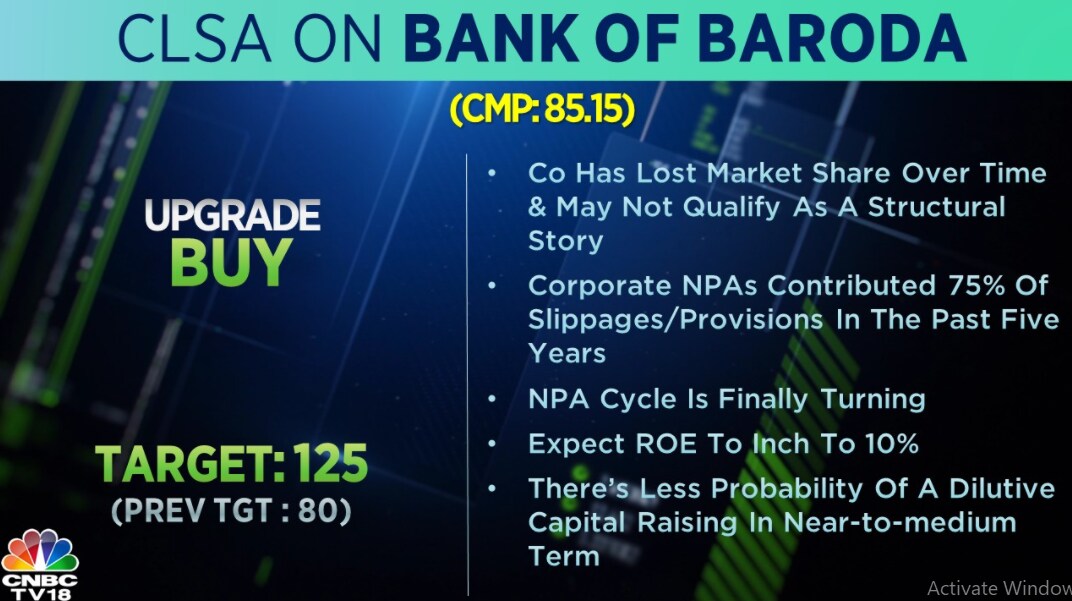 CLSA ON BANK OF BARODA

(CMP: 85.15)

UPGRADE
BUY

TARGET: 125
(PREV TGT : 80)

• Co Has Lost Market Share Over Time & May Not Qualify As A Structural Story

• Corporate NPAs Contributed 75% Of Slippages/Provisions In The Past Five Years

• NPA Cycle Is Finally Turning

• Expect ROE To Inch To 10%

• There's Less Probability Of A Dilutive Capital Raising In Near-to-medium Term

CNBC TV18

Activate Window